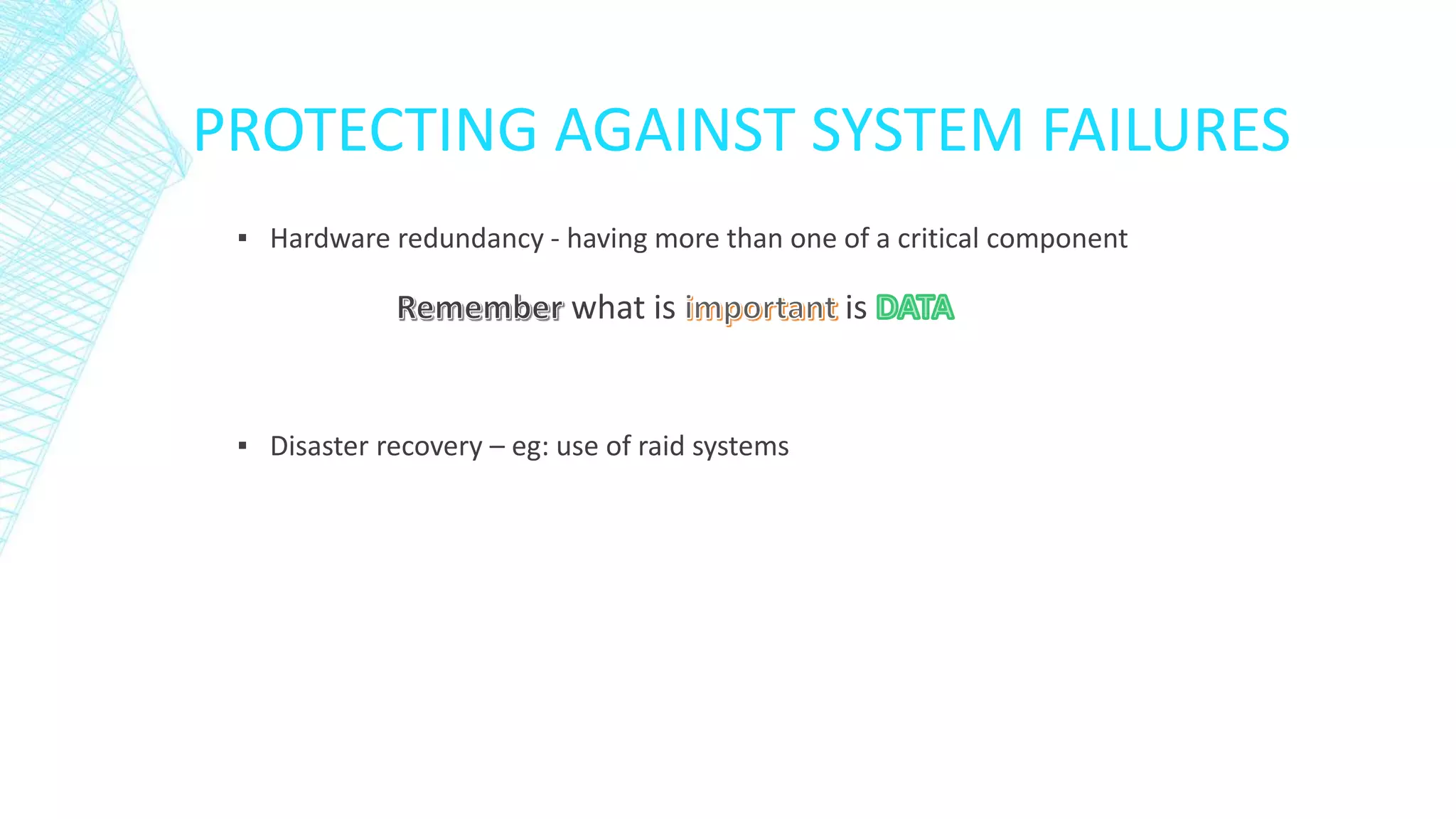 PROTECTING AGAINST SYSTEM FAILURES

▪ Hardware redundancy - having more than one of a critical component

Remember what is important is DATA

▪ Disaster recovery – eg: use of raid systems